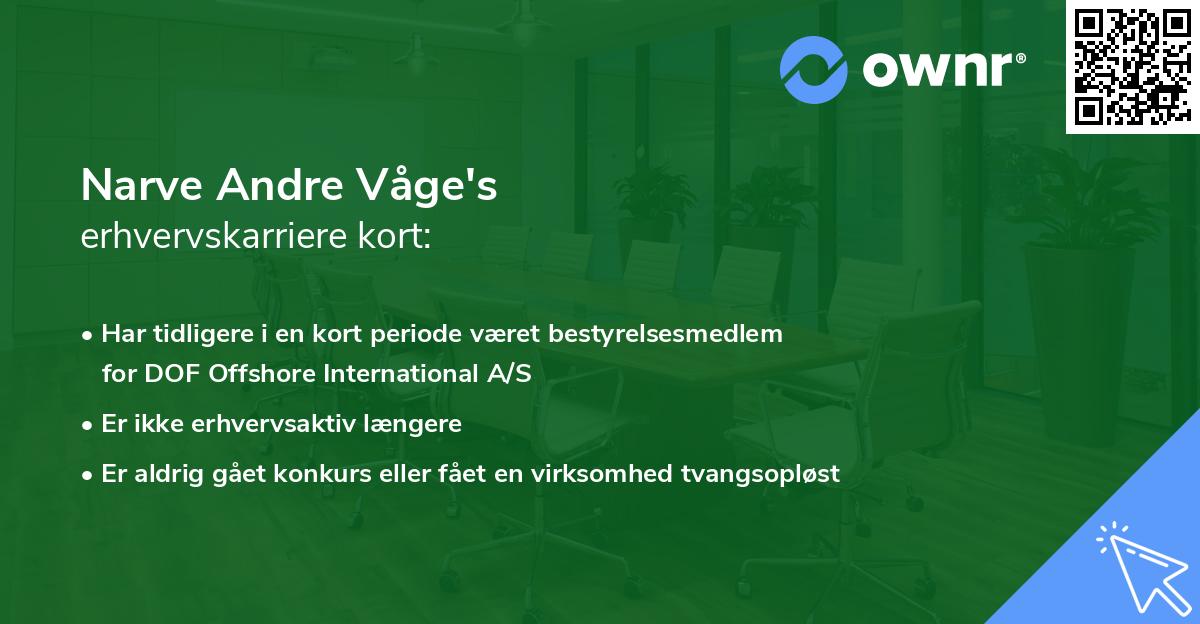 ownr®

Narve Andre Våge's
erhvervskarriere kort:

• Har tidligere i en kort periode været bestyrelsesmedlem for DOF Offshore International A/S
• Er ikke erhvervsaktiv længere
• Er aldrig gået konkurs eller fået en virksomhed tvangsopløst